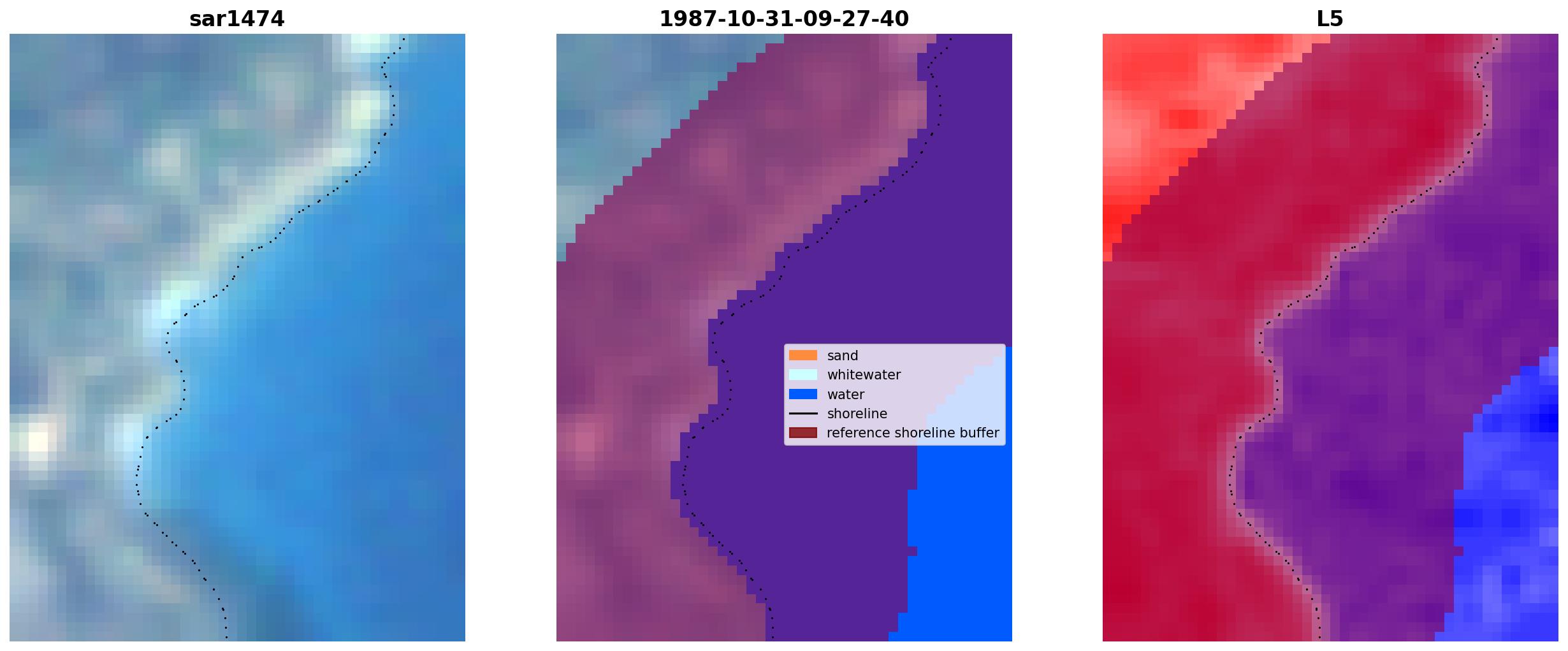 sar1474

1987-10-31-09-27-40

sand
whitewater
water
shoreline
reference shoreline buffer

L5